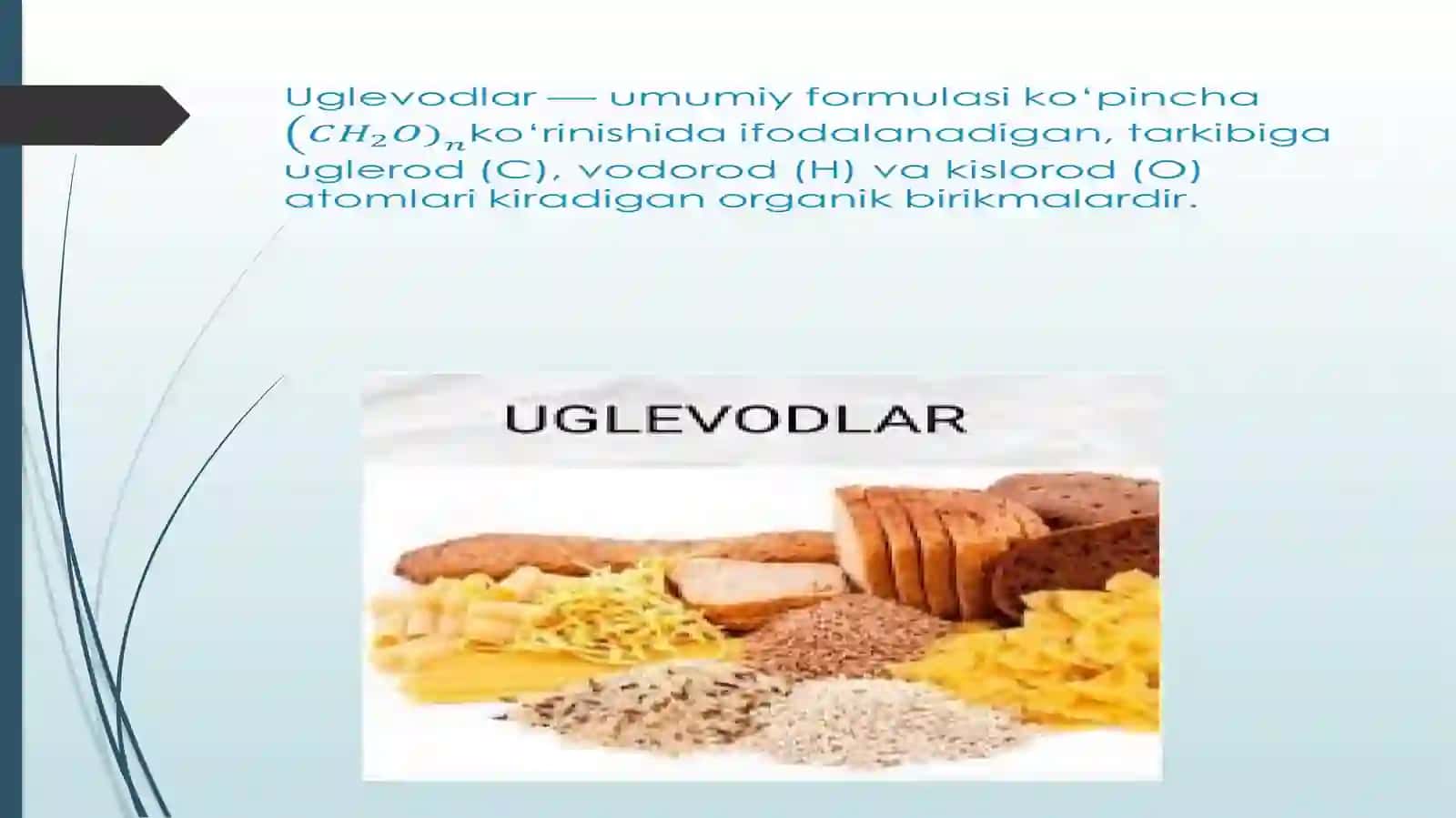 Uglevodlar — umumiy formulasi ko‘pincha $(CH_2O)_n$ko‘rinishida ifodalanadigan, tarkibiga uglerod (C), vodorod (H) va kislorod (O) atomlari kiradigan organik birikmalardir.

UGLEVODLAR